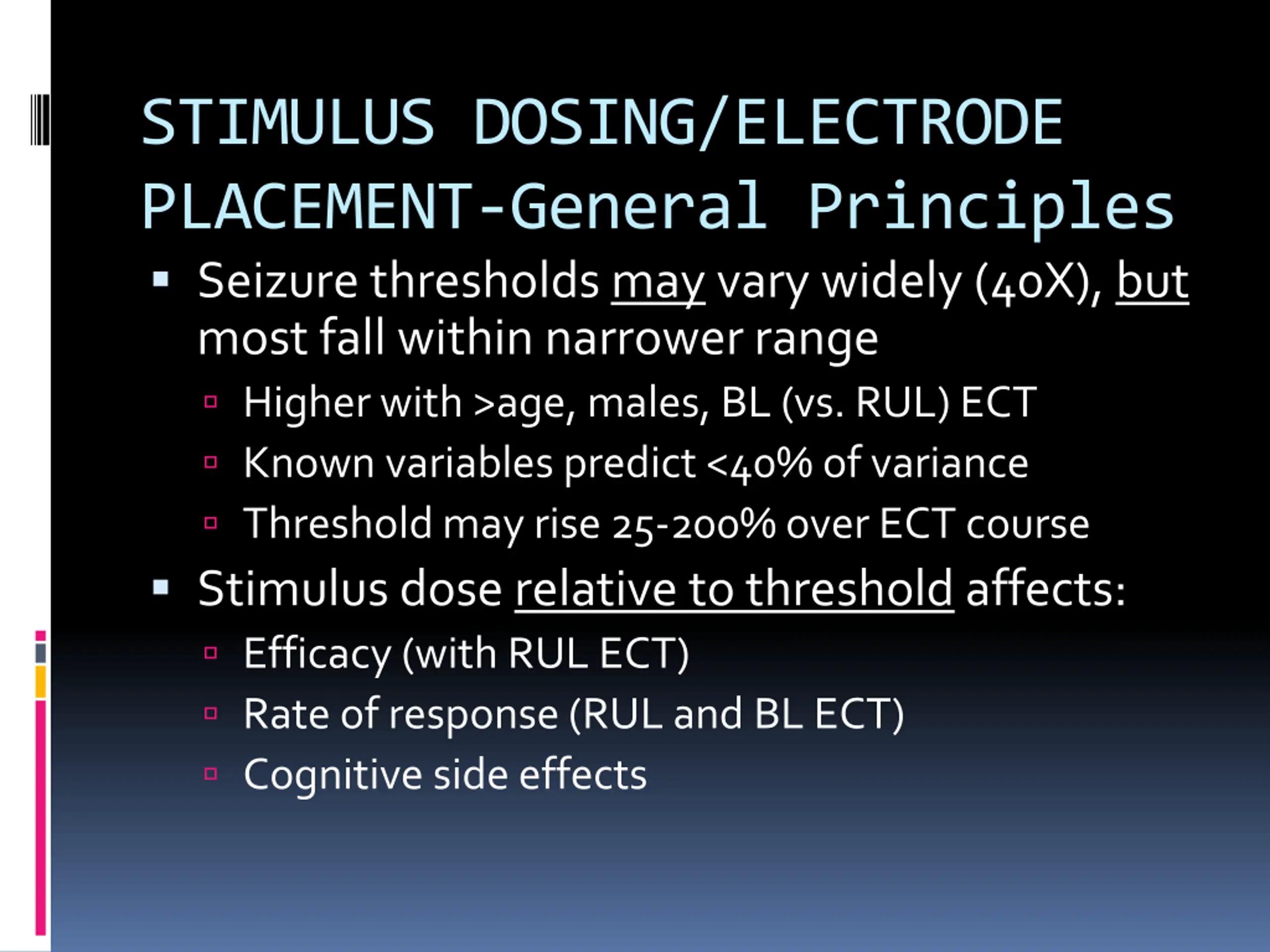 STIMULUS DOSING/ELECTRODE PLACEMENT-General Principles

- Seizure thresholds may vary widely (40X), but most fall within narrower range
  - Higher with >age, males, BL (vs. RUL) ECT
  - Known variables predict <40% of variance
  - Threshold may rise 25-200% over ECT course
- Stimulus dose relative to threshold affects:
  - Efficacy (with RUL ECT)
  - Rate of response (RUL and BL ECT)
  - Cognitive side effects